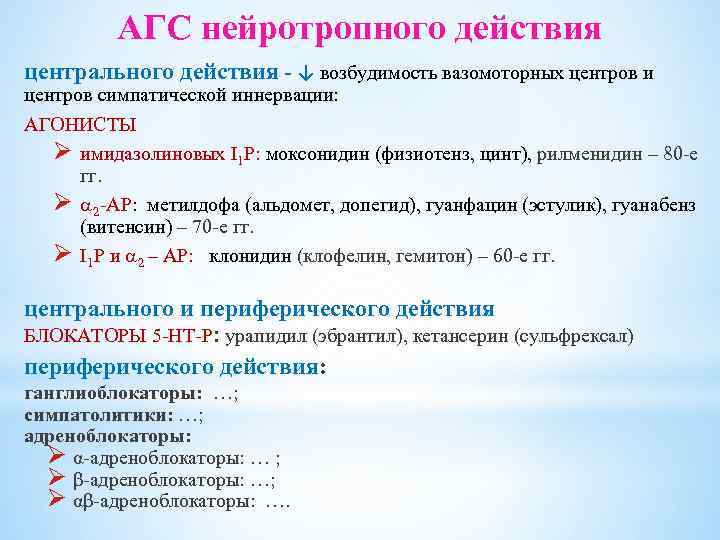 АГС нейротропного действия

центрального действия - ↓ возбудимость вазомоторных центров и центров симпатической иннервации:

АГОНИСТЫ

➢ имидазолиновых $I_1$Р: моксонидин (физиотенз, цинт), рилменидин – 80-е гг.

➢ $\alpha_2$-АР: метилдофа (альдомет, допегид), гуанфацин (эстулик), гуанабенз (витенсин) – 70-е гг.

➢ $I_1$Р и $\alpha_2$ – АР: клонидин (клофелин, гемитон) – 60-е гг.

центрального и периферического действия

БЛОКАТОРЫ 5-НТ-Р: урапидил (эбрантил), кетансерин (сульфрексал)

периферического действия:

ганглиоблокаторы: …;
симпатолитики: …;
адреноблокаторы:
➢ α-адреноблокаторы: … ;
➢ β-адреноблокаторы: …;
➢ αβ-адреноблокаторы: ….